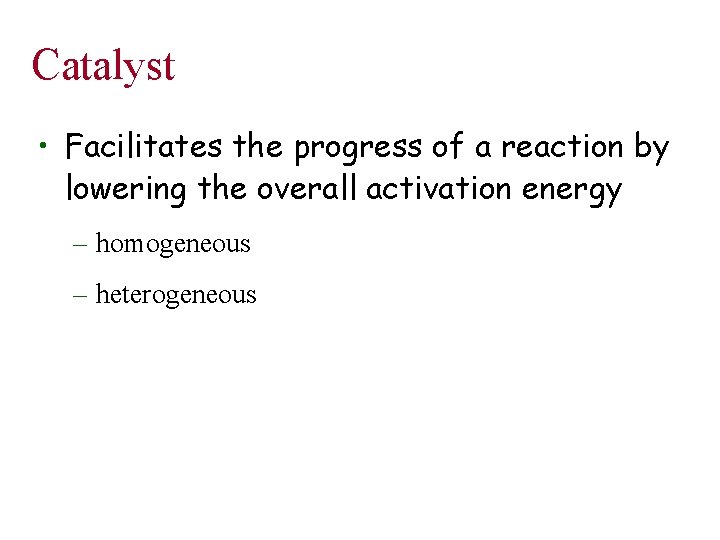 Catalyst

• Facilitates the progress of a reaction by lowering the overall activation energy

– homogeneous

– heterogeneous